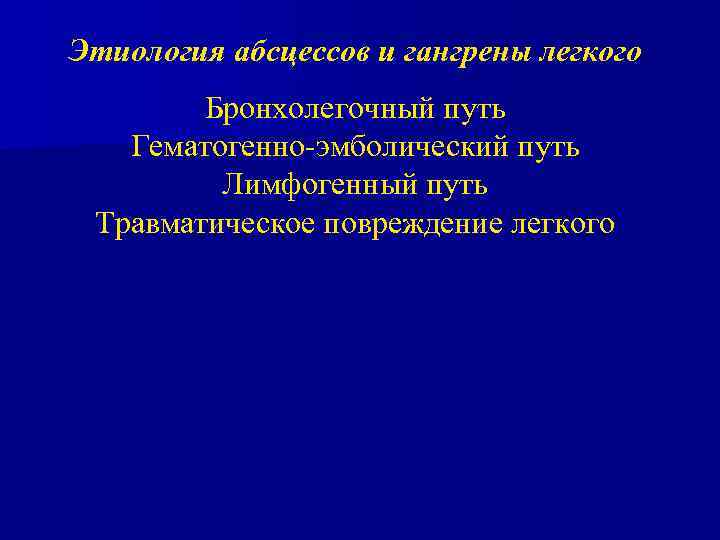 Этиология абсцессов и гангрены легкого

Бронхолегочный путь
Гематогенно-эмболический путь
Лимфогенный путь
Травматическое повреждение легкого